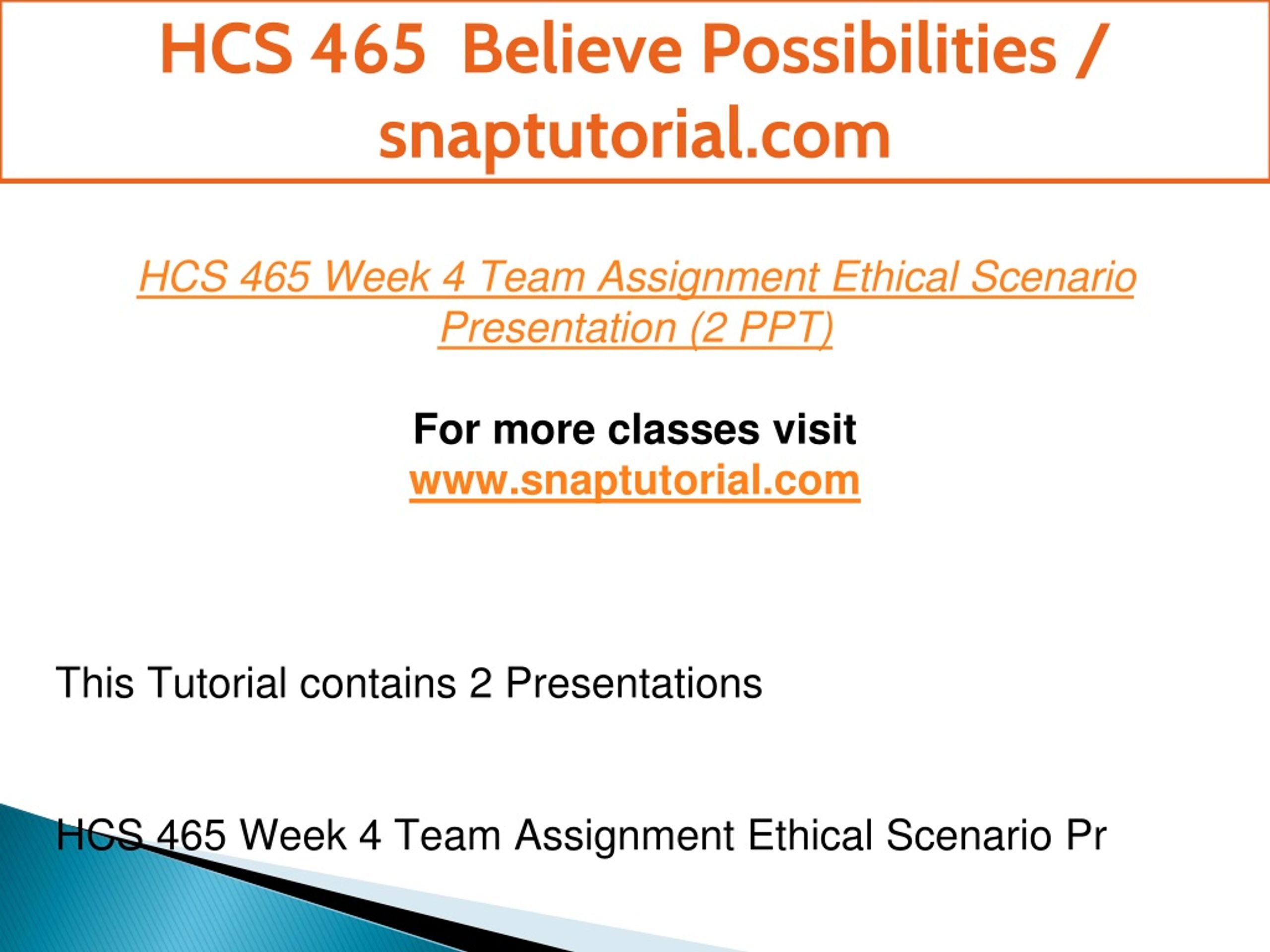 HCS 465 Believe Possibilities / snaptutorial.com

HCS 465 Week 4 Team Assignment Ethical Scenario Presentation (2 PPT)

For more classes visit
www.snaptutorial.com

This Tutorial contains 2 Presentations

HCS 465 Week 4 Team Assignment Ethical Scenario Pr